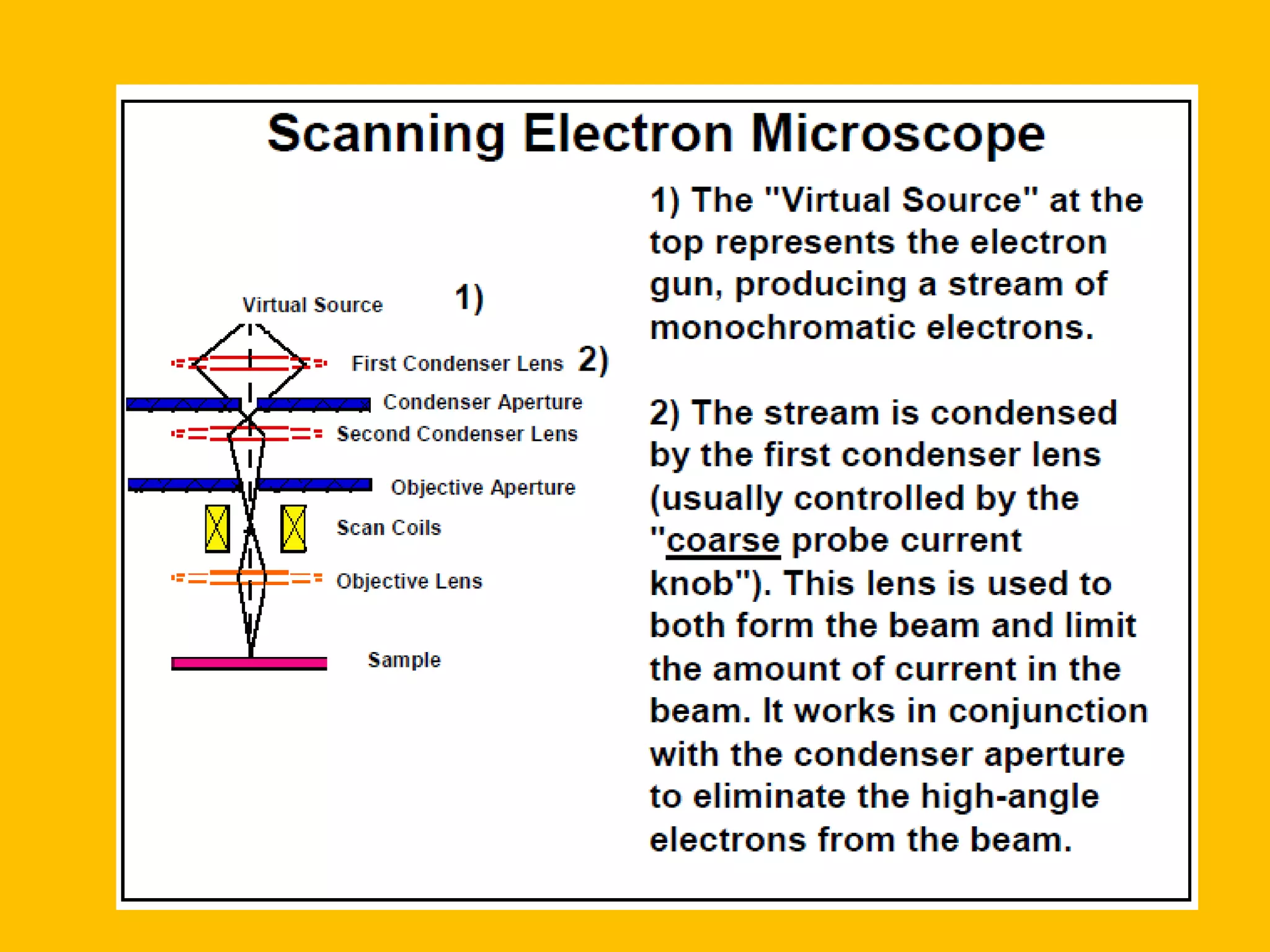 Scanning Electron Microscope

Virtual Source 1)

First Condenser Lens 2)

Condenser Aperture

Second Condenser Lens

Objective Aperture

Scan Coils

Objective Lens

Sample

1) The "Virtual Source" at the top represents the electron gun, producing a stream of monochromatic electrons.

2) The stream is condensed by the first condenser lens (usually controlled by the "coarse probe current knob"). This lens is used to both form the beam and limit the amount of current in the beam. It works in conjunction with the condenser aperture to eliminate the high-angle electrons from the beam.